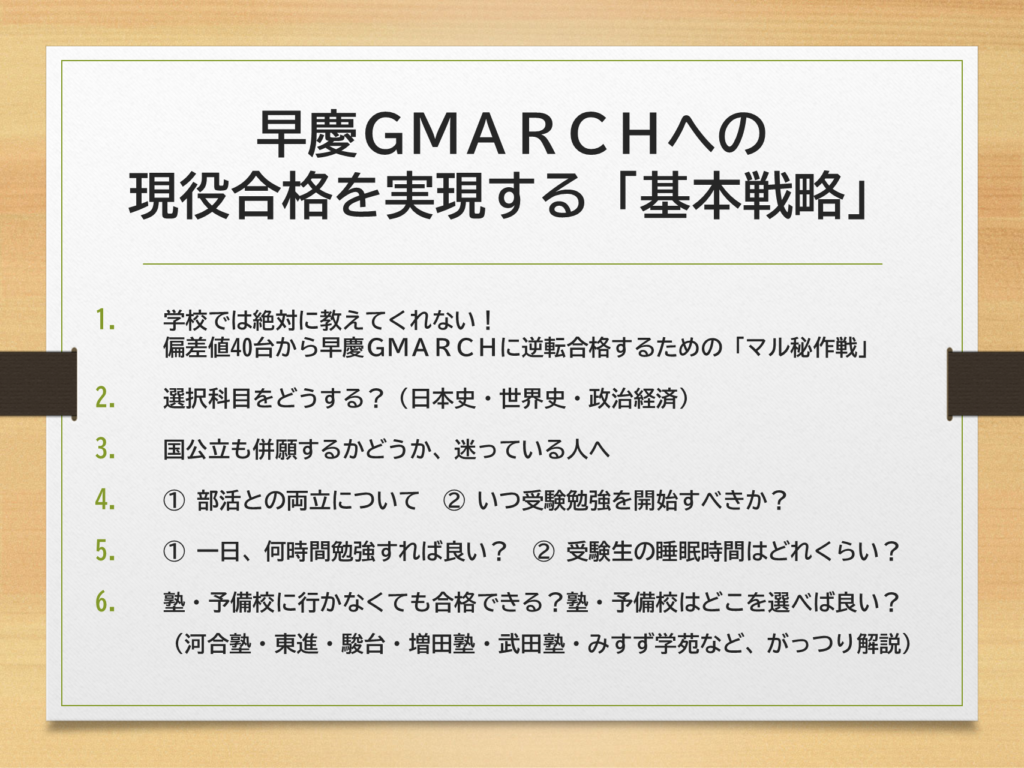 早慶GMARCHへの
現役合格を実現する「基本戦略」

1. 学校では絶対に教えてくれない！
偏差値40台から早慶GMARCHに逆転合格するための「マル秘作戦」

2. 選択科目をどうする？（日本史・世界史・政治経済）

3. 国公立も併願するかどうか、迷っている人へ

4. ① 部活との両立について ② いつ受験勉強を開始すべきか？

5. ① 一日、何時間勉強すれば良い？ ② 受験生の睡眠時間はどれくらい？

6. 塾・予備校に行かなくても合格できる？塾・予備校はどこを選べば良い？
（河合塾・東進・駿台・増田塾・武田塾・みすず学苑など、がっつり解説）